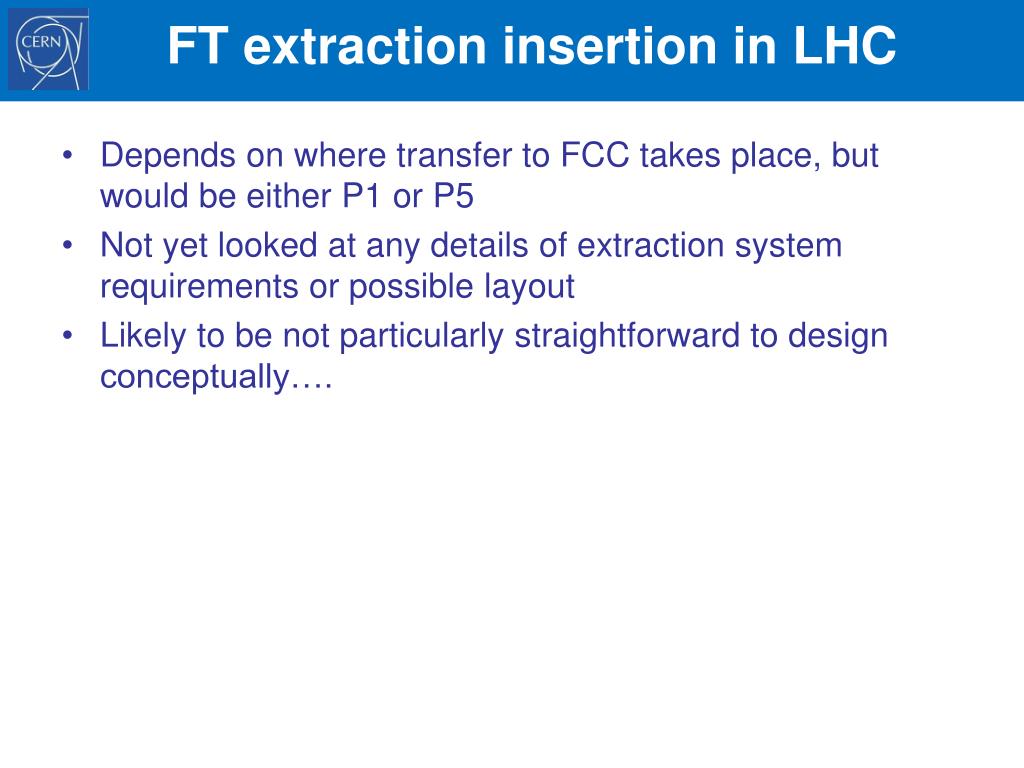 CERN

FT extraction insertion in LHC

• Depends on where transfer to FCC takes place, but would be either P1 or P5
• Not yet looked at any details of extraction system requirements or possible layout
• Likely to be not particularly straightforward to design conceptually….